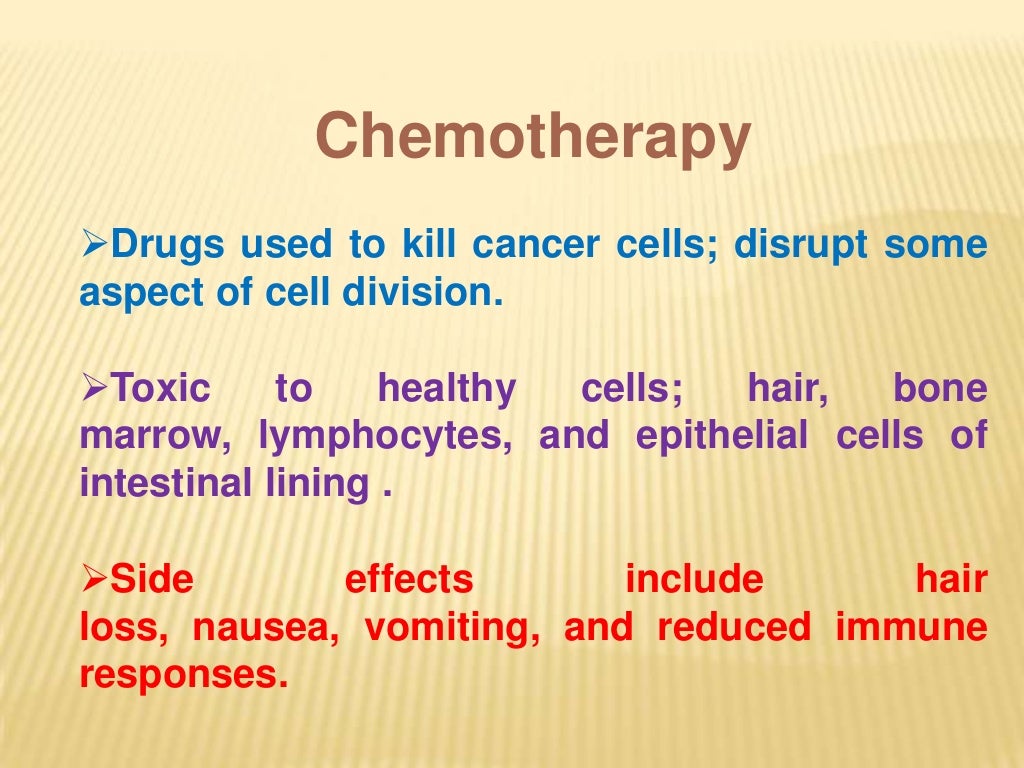 Chemotherapy

➢Drugs used to kill cancer cells; disrupt some aspect of cell division.

➢Toxic to healthy cells; hair, bone marrow, lymphocytes, and epithelial cells of intestinal lining .

➢Side effects include hair loss, nausea, vomiting, and reduced immune responses.